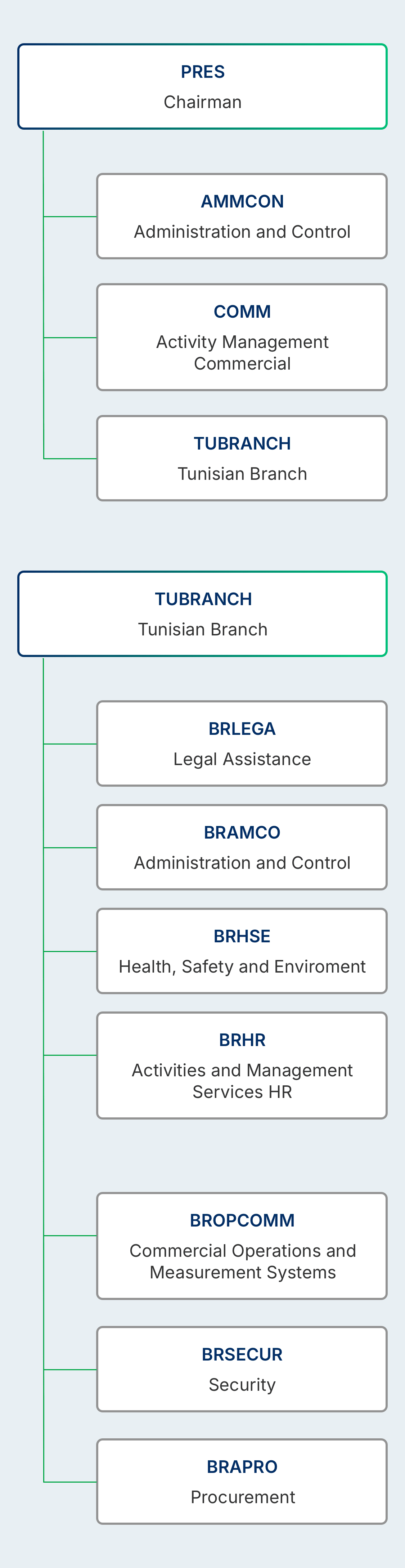 PRES
Chairman

AMMCON
Administration and Control

COMM
Activity Management Commercial

TUBRANCH
Tunisian Branch

TUBRANCH
Tunisian Branch

BRLEGA
Legal Assistance

BRAMCO
Administration and Control

BRHSE
Health, Safety and Enviroment

BRHR
Activities and Management Services HR

BROPCOMM
Commercial Operations and Measurement Systems

BRSECUR
Security

BRAPRO
Procurement